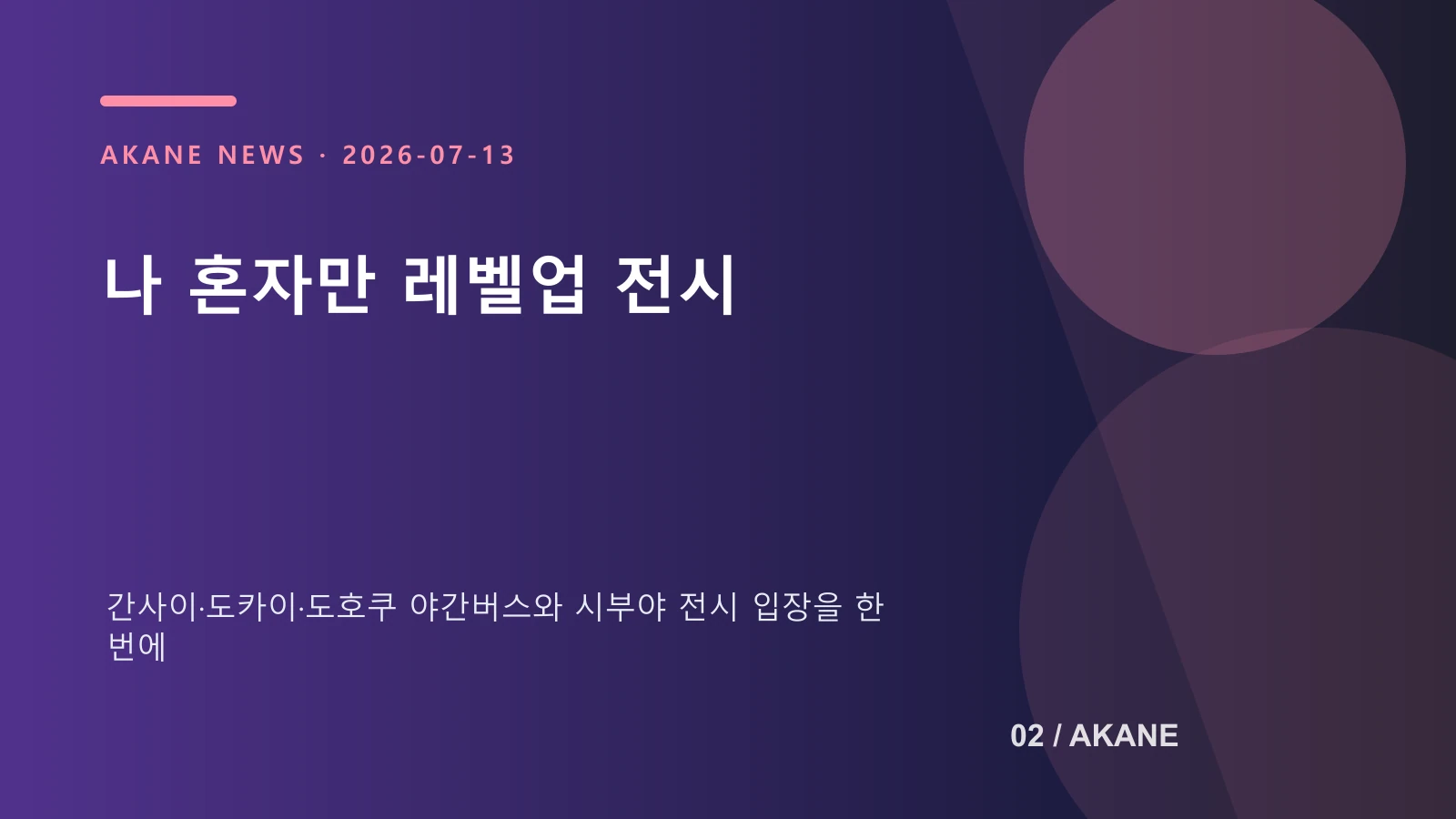 AKANE NEWS · 2026-07-13

나 혼자만 레벨업 전시

간사이·도카이·도호쿠 야간버스와 시부야 전시 입장을 한 번에

02 / AKANE